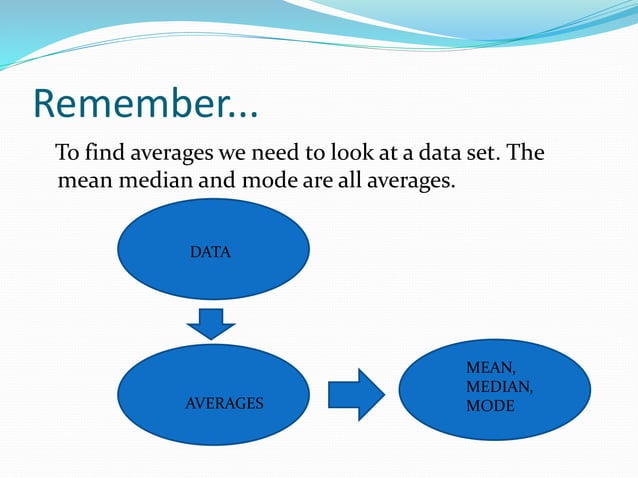 Remember...

To find averages we need to look at a data set. The mean median and mode are all averages.

DATA

AVERAGES

MEAN,
MEDIAN,
MODE